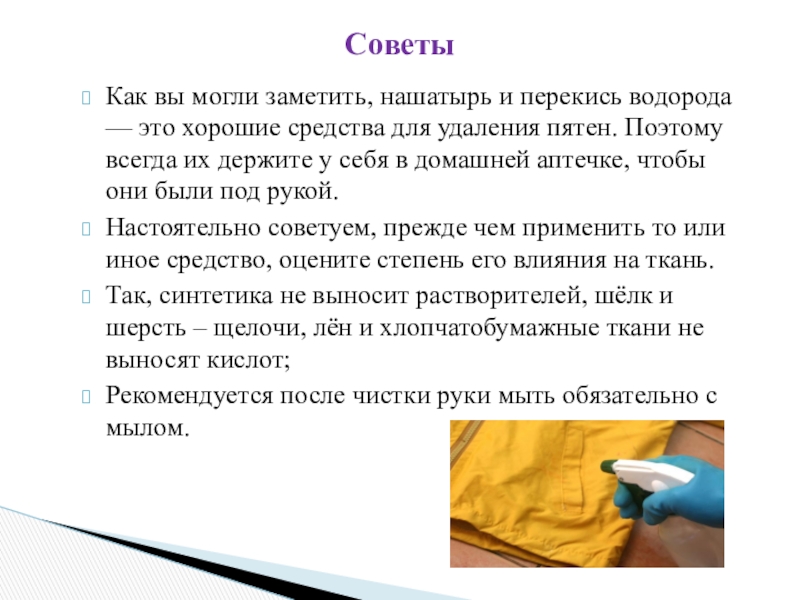 Советы

Как вы могли заметить, нашатырь и перекись водорода — это хорошие средства для удаления пятен. Поэтому всегда их держите у себя в домашней аптечке, чтобы они были под рукой.

Настоятельно советуем, прежде чем применить то или иное средство, оцените степень его влияния на ткань.

Так, синтетика не выносит растворителей, шёлк и шерсть – щелочи, лён и хлопчатобумажные ткани не выносят кислот;

Рекомендуется после чистки руки мыть обязательно с мылом.